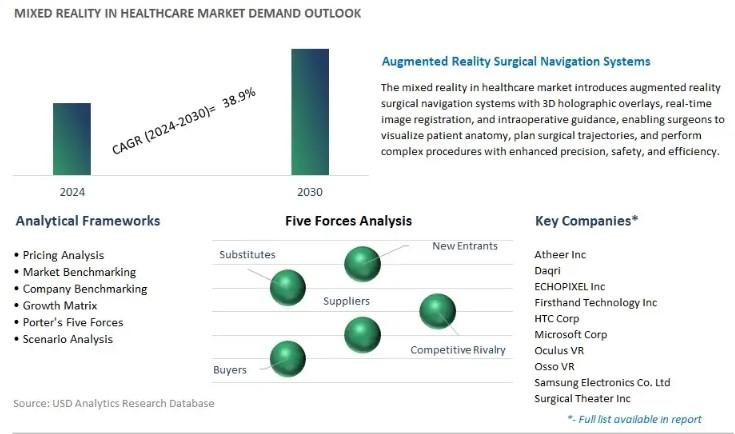 MIXED REALITY IN HEALTHCARE MARKET DEMAND OUTLOOK

CAGR (2024-2030)= 38.9%

2024

2030

Augmented Reality Surgical Navigation Systems

The mixed reality in healthcare market introduces augmented reality surgical navigation systems with 3D holographic overlays, real-time image registration, and intraoperative guidance, enabling surgeons to visualize patient anatomy, plan surgical trajectories, and perform complex procedures with enhanced precision, safety, and efficiency.

Analytical Frameworks

• Pricing Analysis
• Market Benchmarking
• Company Benchmarking
• Growth Matrix
• Porter's Five Forces
• Scenario Analysis

Five Forces Analysis

Substitutes

New Entrants

Suppliers

Competitive Rivalry

Buyers

Key Companies*

Atheer Inc
Daqri
ECHOPIXEL Inc
Firsthand Technology Inc
HTC Corp
Microsoft Corp
Oculus VR
Osso VR
Samsung Electronics Co. Ltd
Surgical Theater Inc

*- Full list available in report

Source: USD Analytics Research Database